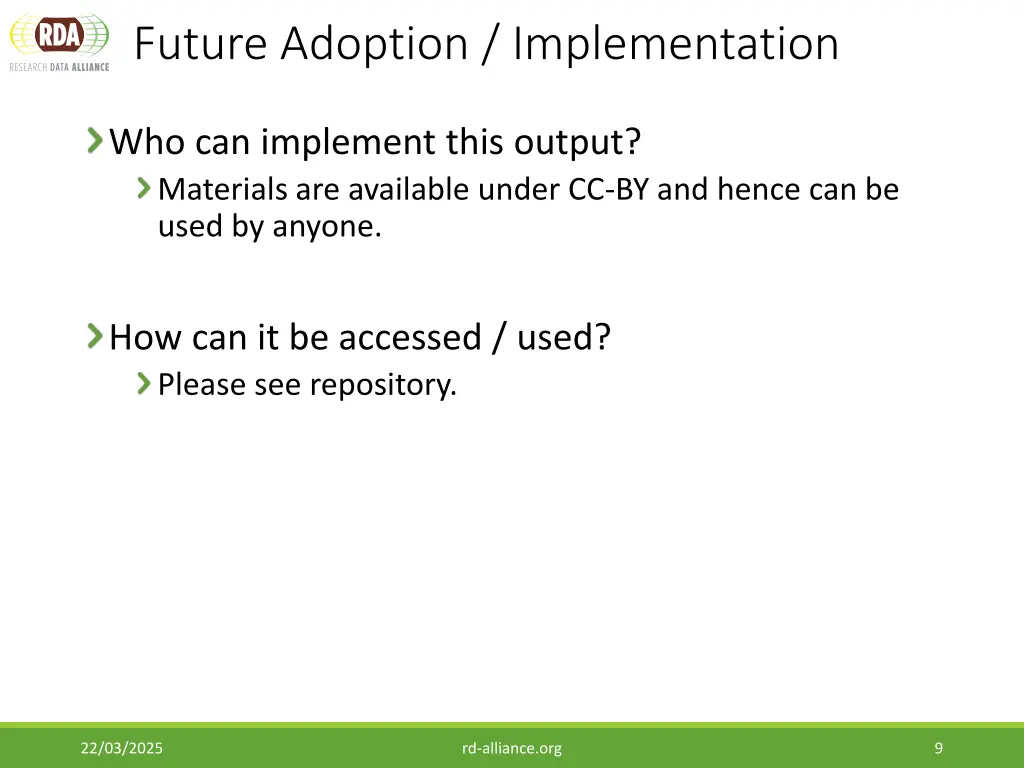 RDA
RESEARCH DATA ALLIANCE

Future Adoption / Implementation

Who can implement this output?

Materials are available under CC-BY and hence can be used by anyone.

How can it be accessed / used?

Please see repository.

22/03/2025

rd-alliance.org

9